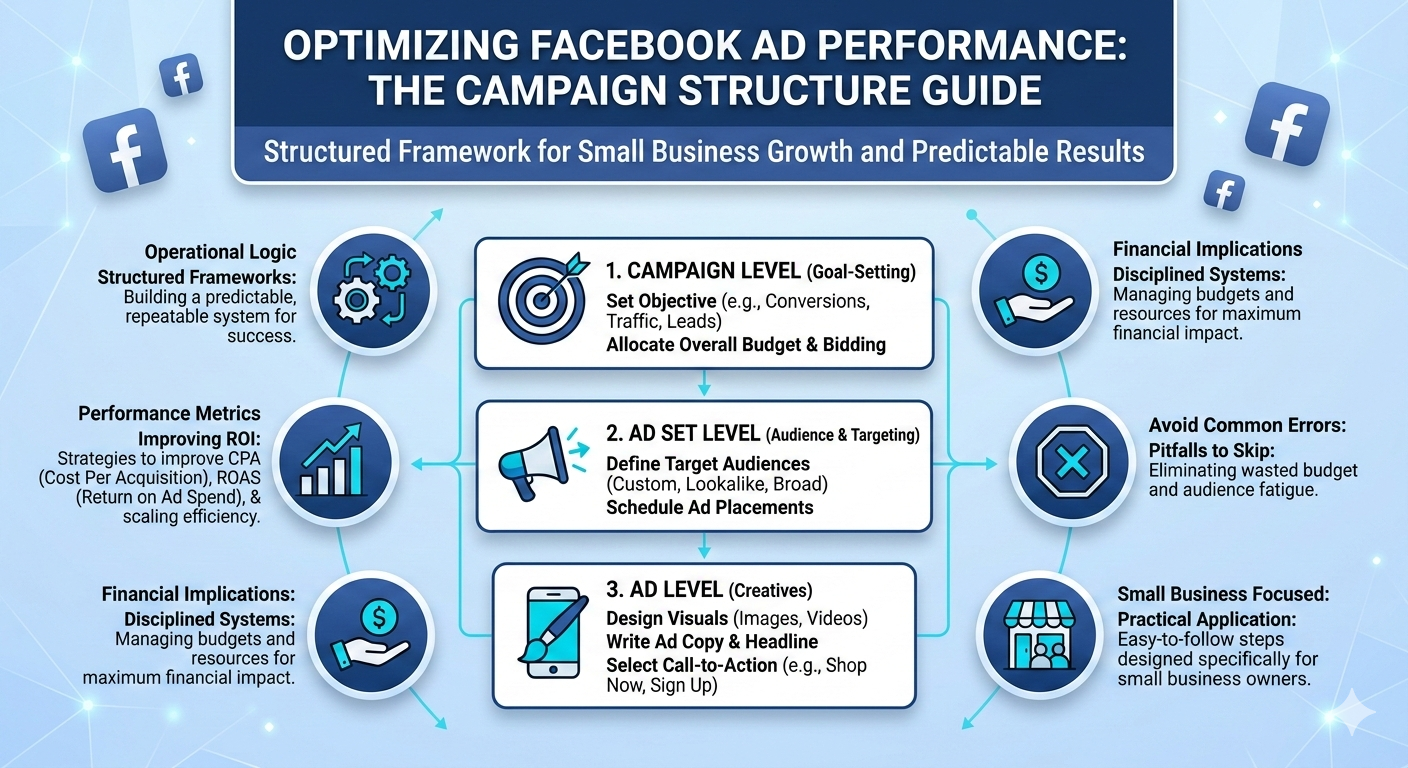 OPTIMIZING FACEBOOK AD PERFORMANCE: THE CAMPAIGN STRUCTURE GUIDE

Structured Framework for Small Business Growth and Predictable Results

Operational Logic
Structured Frameworks: Building a predictable, repeatable system for success.

Performance Metrics
Improving ROI: Strategies to improve CPA (Cost Per Acquisition), ROAS (Return on Ad Spend), & scaling efficiency.

Financial Implications:
Disciplined Systems: Managing budgets and resources for maximum financial impact.

1. CAMPAIGN LEVEL (Goal-Setting)
Set Objective (e.g., Conversions, Traffic, Leads)
Allocate Overall Budget & Bidding

2. AD SET LEVEL (Audience & Targeting)
Define Target Audiences (Custom, Lookalike, Broad)
Schedule Ad Placements

3. AD LEVEL (Creatives)
Design Visuals (Images, Videos)
Write Ad Copy & Headline
Select Call-to-Action (e.g., Shop Now, Sign Up)

Financial Implications
Disciplined Systems: Managing budgets and resources for maximum financial impact.

Avoid Common Errors:
Pitfalls to Skip: Eliminating wasted budget and audience fatigue.

Small Business Focused:
Practical Application: Easy-to-follow steps designed specifically for small business owners.